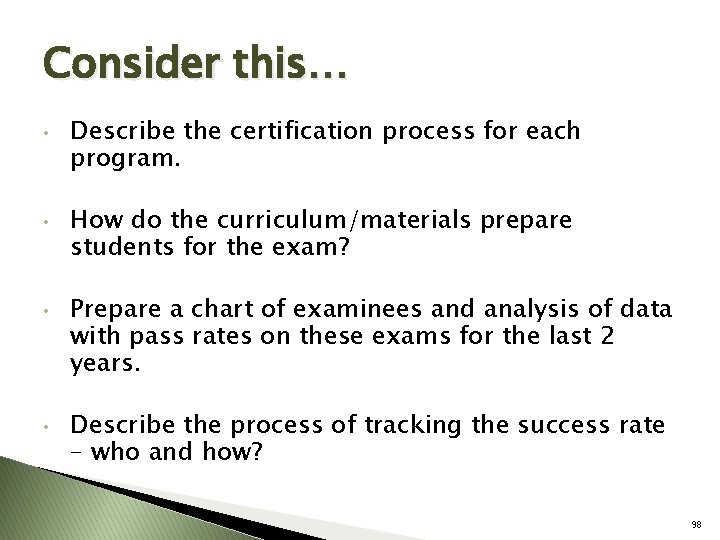 Consider this…

• Describe the certification process for each program.

• How do the curriculum/materials prepare students for the exam?

• Prepare a chart of examinees and analysis of data with pass rates on these exams for the last 2 years.

• Describe the process of tracking the success rate – who and how?

98